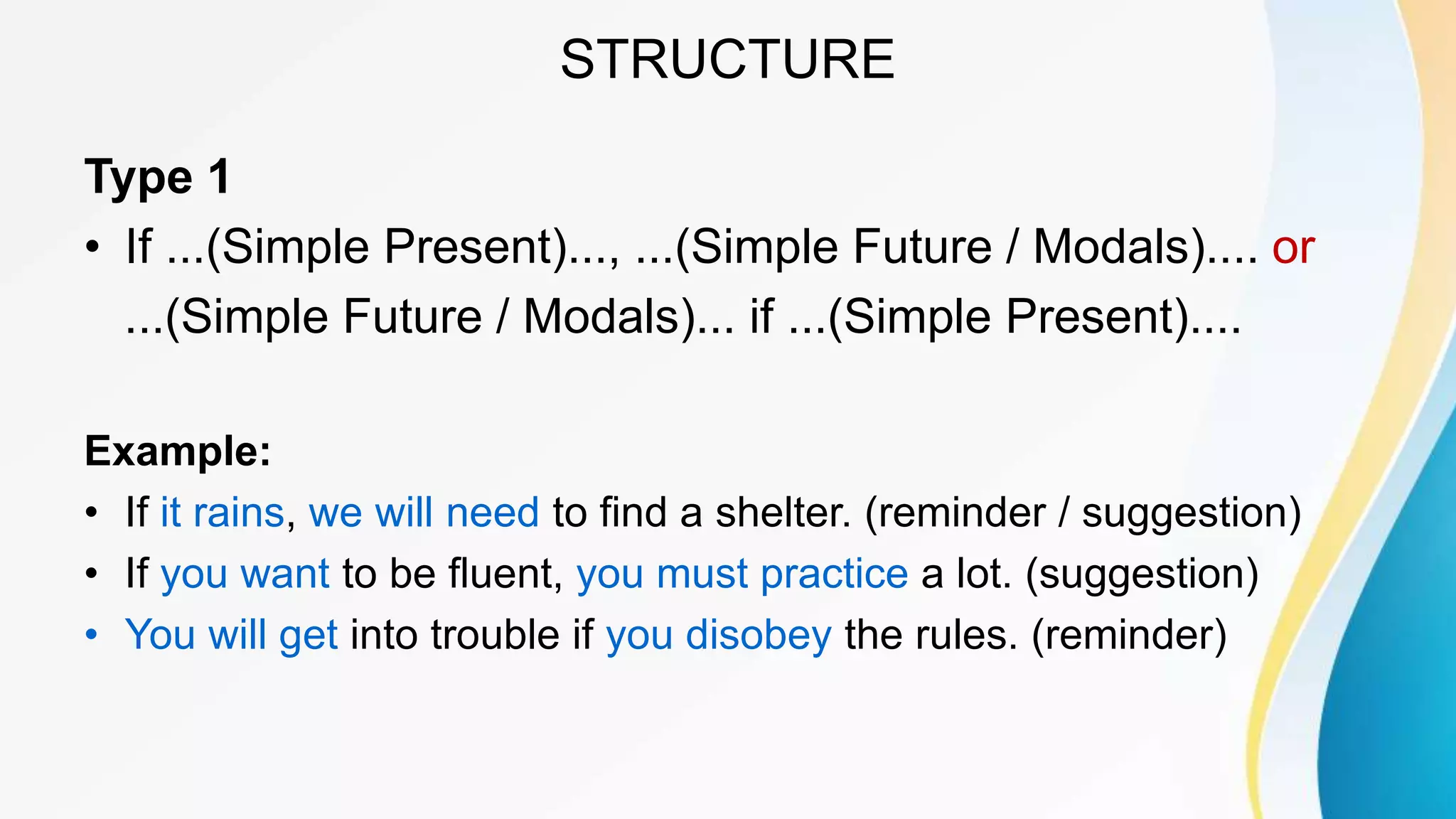 STRUCTURE

Type 1

• If ...(Simple Present)..., ...(Simple Future / Modals).... or ...(Simple Future / Modals)... if ...(Simple Present)....

Example:

• If it rains, we will need to find a shelter. (reminder / suggestion)
• If you want to be fluent, you must practice a lot. (suggestion)
• You will get into trouble if you disobey the rules. (reminder)